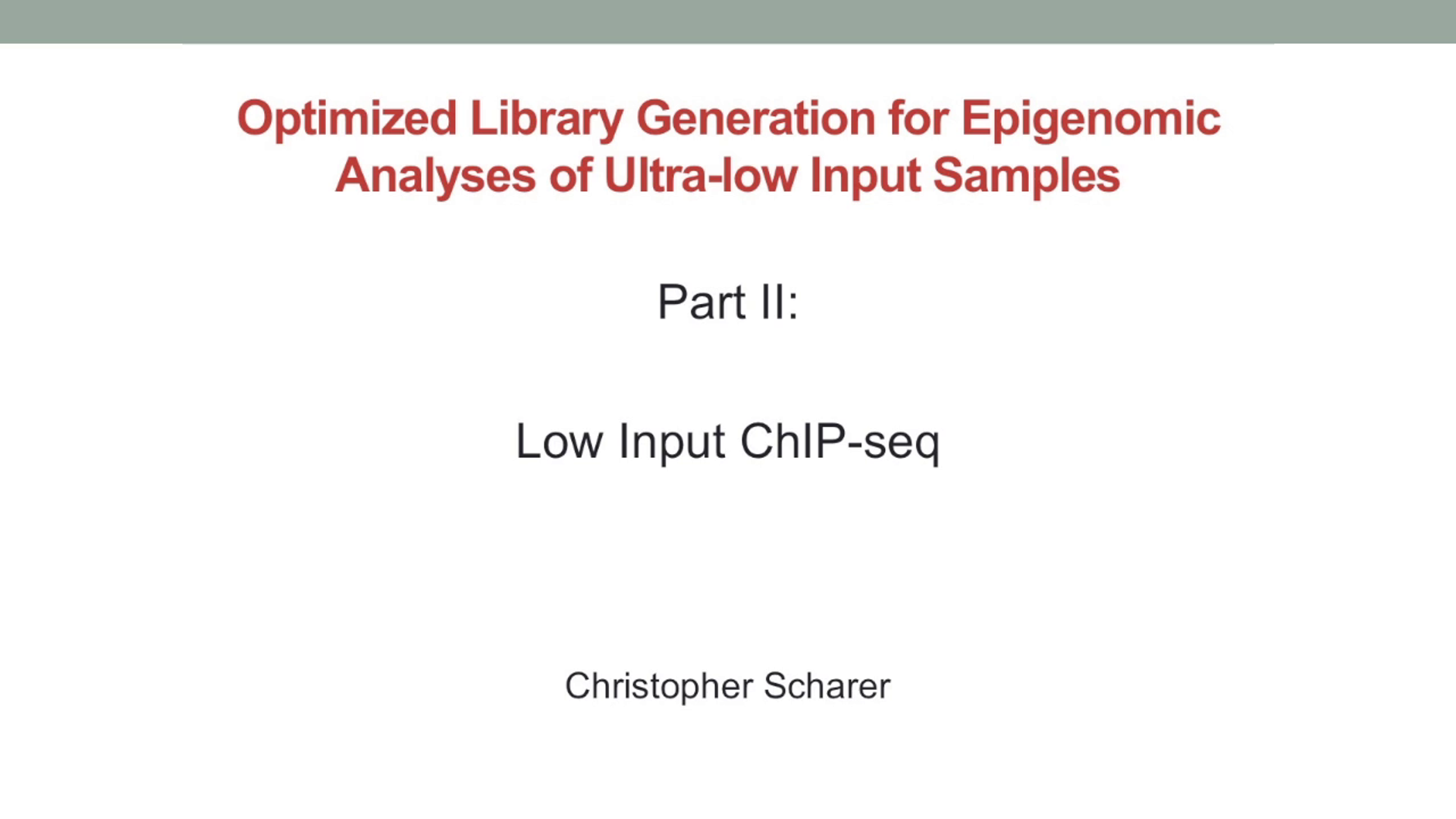 Optimized Library Generation for Epigenomic Analyses of Ultra-low Input Samples

Part II:

Low Input ChIP-seq

Christopher Scharer